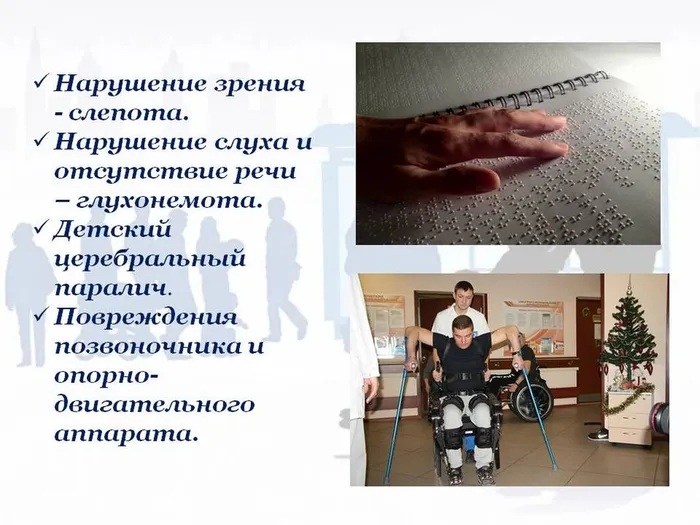 ✓ Нарушение зрения - слепота.
✓ Нарушение слуха и отсутствие речи – глухонемота.
✓ Детский церебральный паралич.
✓ Повреждения позвоночника и опорно-двигательного аппарата.